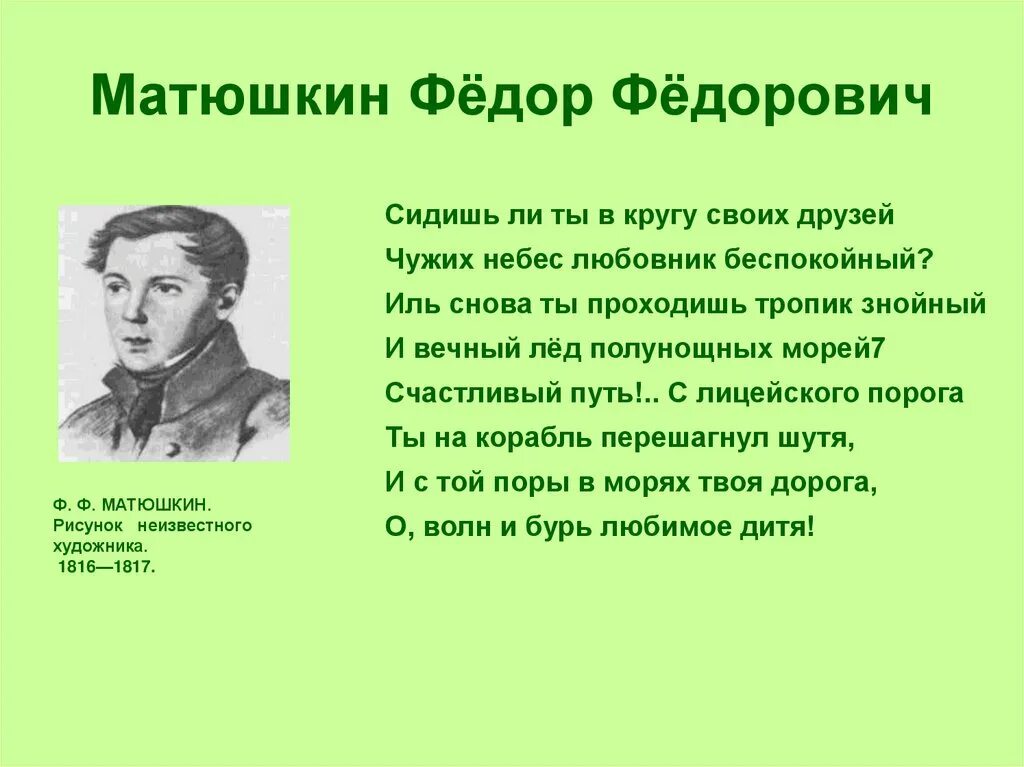 Матюшкин Фёдор Фёдорович

Ф. Ф. МАТЮШКИН.
Рисунок неизвестного художника.
1816—1817.

Сидишь ли ты в кругу своих друзей
Чужих небес любовник беспокойный?
Иль снова ты проходишь тропик знойный
И вечный лёд полунощных морей7
Счастливый путь!.. С лицейского порога
Ты на корабль перешагнул шутя,
И с той поры в морях твоя дорога,
О, волн и бурь любимое дитя!